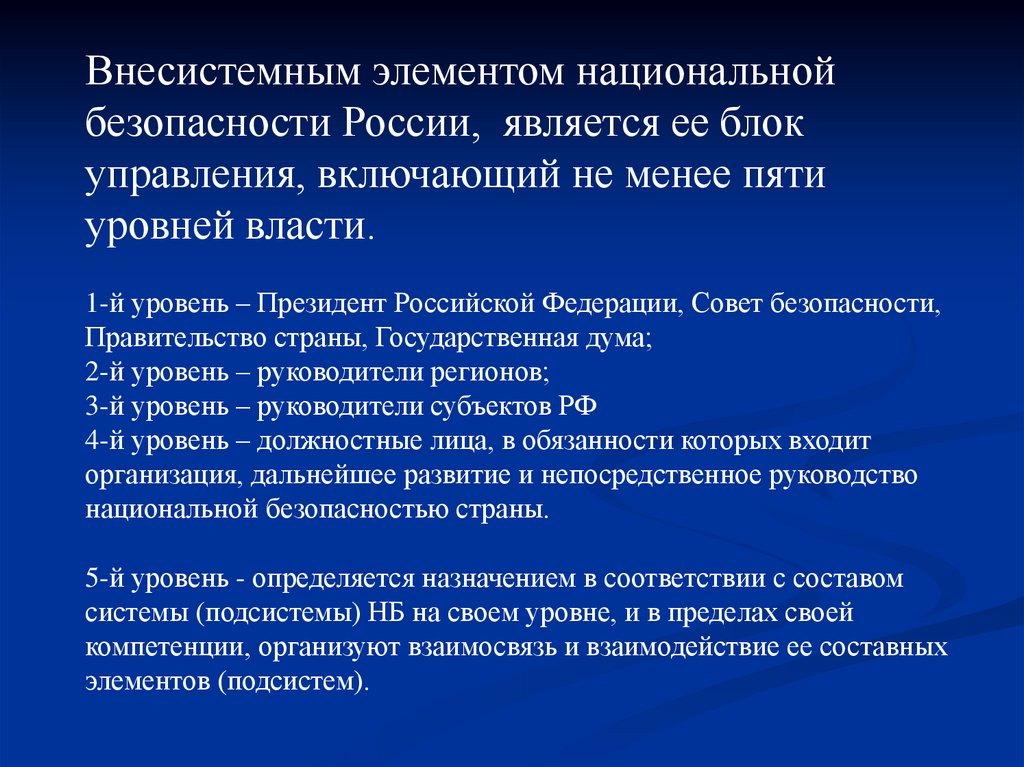 Внесистемным элементом национальной безопасности России, является ее блок управления, включающий не менее пяти уровней власти.

1-й уровень – Президент Российской Федерации, Совет безопасности, Правительство страны, Государственная дума;
2-й уровень – руководители регионов;
3-й уровень – руководители субъектов РФ
4-й уровень – должностные лица, в обязанности которых входит организация, дальнейшее развитие и непосредственное руководство национальной безопасностью страны.

5-й уровень - определяется назначением в соответствии с составом системы (подсистемы) НБ на своем уровне, и в пределах своей компетенции, организуют взаимосвязь и взаимодействие ее составных элементов (подсистем).